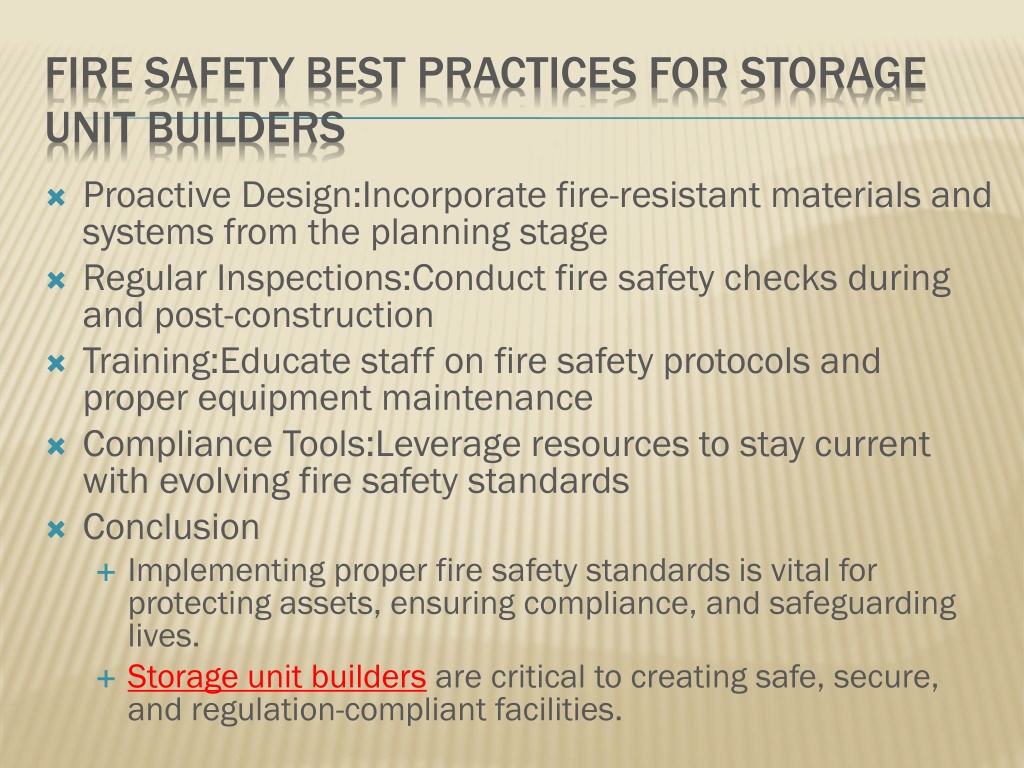 FIRE SAFETY BEST PRACTICES FOR STORAGE UNIT BUILDERS

Proactive Design:Incorporate fire-resistant materials and systems from the planning stage

Regular Inspections:Conduct fire safety checks during and post-construction

Training:Educate staff on fire safety protocols and proper equipment maintenance

Compliance Tools:Leverage resources to stay current with evolving fire safety standards

Conclusion

Implementing proper fire safety standards is vital for protecting assets, ensuring compliance, and safeguarding lives.

Storage unit builders are critical to creating safe, secure, and regulation-compliant facilities.